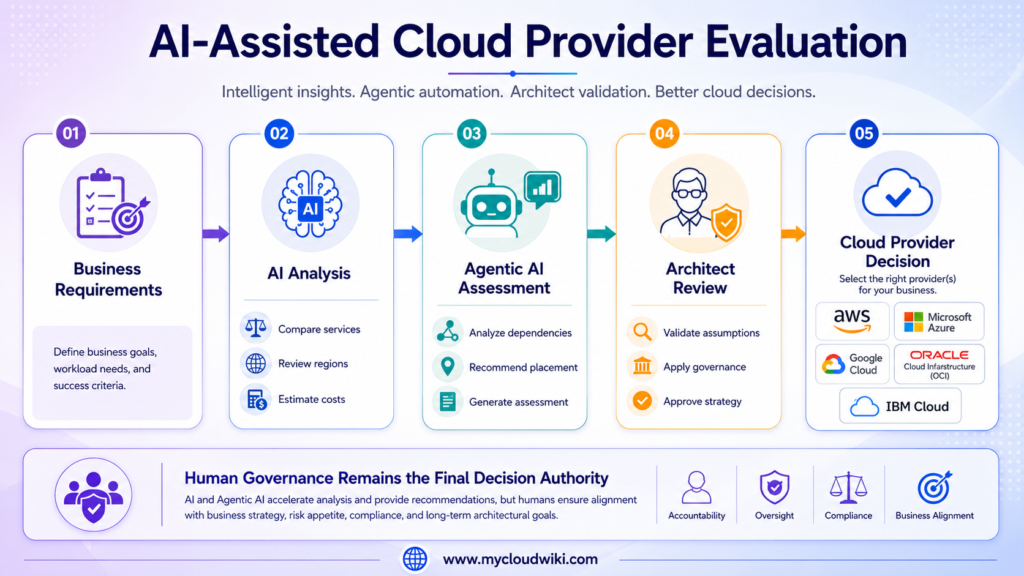 AI-Assisted Cloud Provider Evaluation

Intelligent insights. Agentic automation. Architect validation. Better cloud decisions.

01

Business Requirements

Define business goals, workload needs, and success criteria.

02

AI

AI Analysis

Compare services

Review regions

Estimate costs

03

Agentic AI Assessment

Analyze dependencies

Recommend placement

Generate assessment

04

Architect Review

Validate assumptions

Apply governance

Approve strategy

05

Cloud Provider Decision

Select the right provider(s) for your business.

aws

Microsoft Azure

Google Cloud

ORACLE Cloud Infrastructure (OCI)

IBM Cloud

Human Governance Remains the Final Decision Authority

AI and Agentic AI accelerate analysis and provide recommendations, but humans ensure alignment with business strategy, risk appetite, compliance, and long-term architectural goals.

Accountability

Oversight

Compliance

Business Alignment

www.mycloudwiki.com